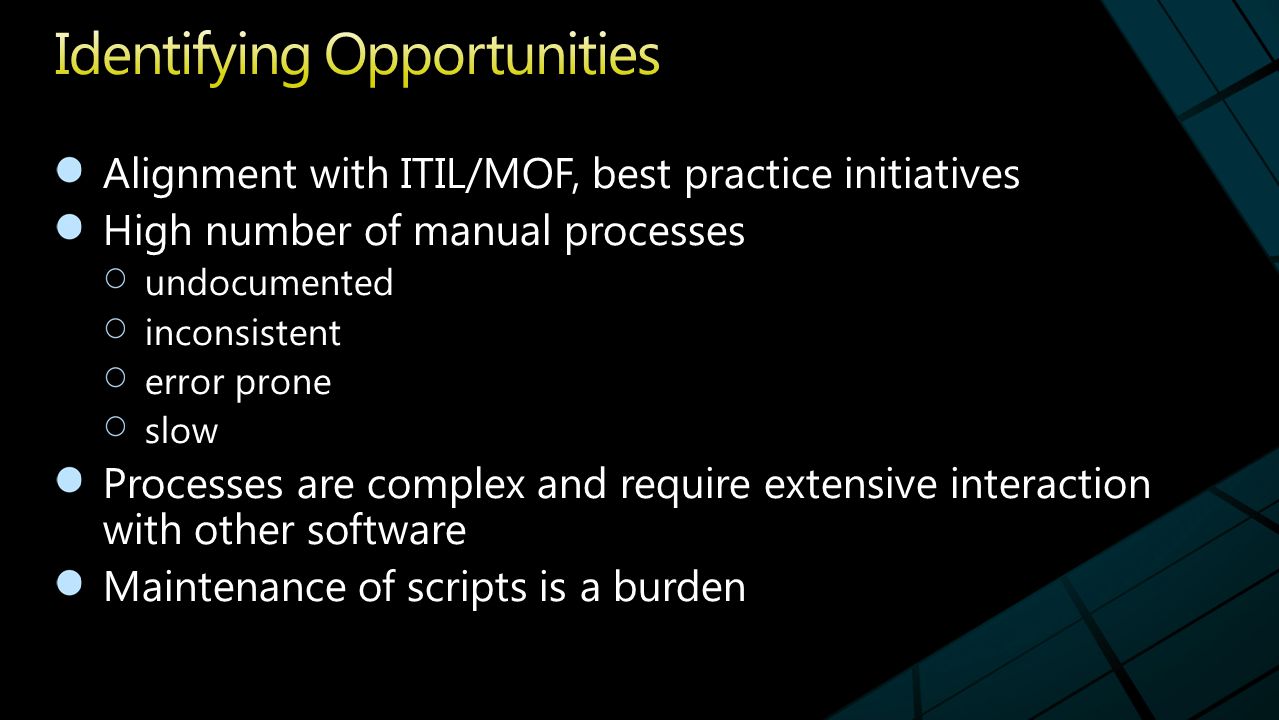 Identifying Opportunities

Alignment with ITIL/MOF, best practice initiatives

High number of manual processes

undocumented

inconsistent

error prone

slow

Processes are complex and require extensive interaction with other software

Maintenance of scripts is a burden